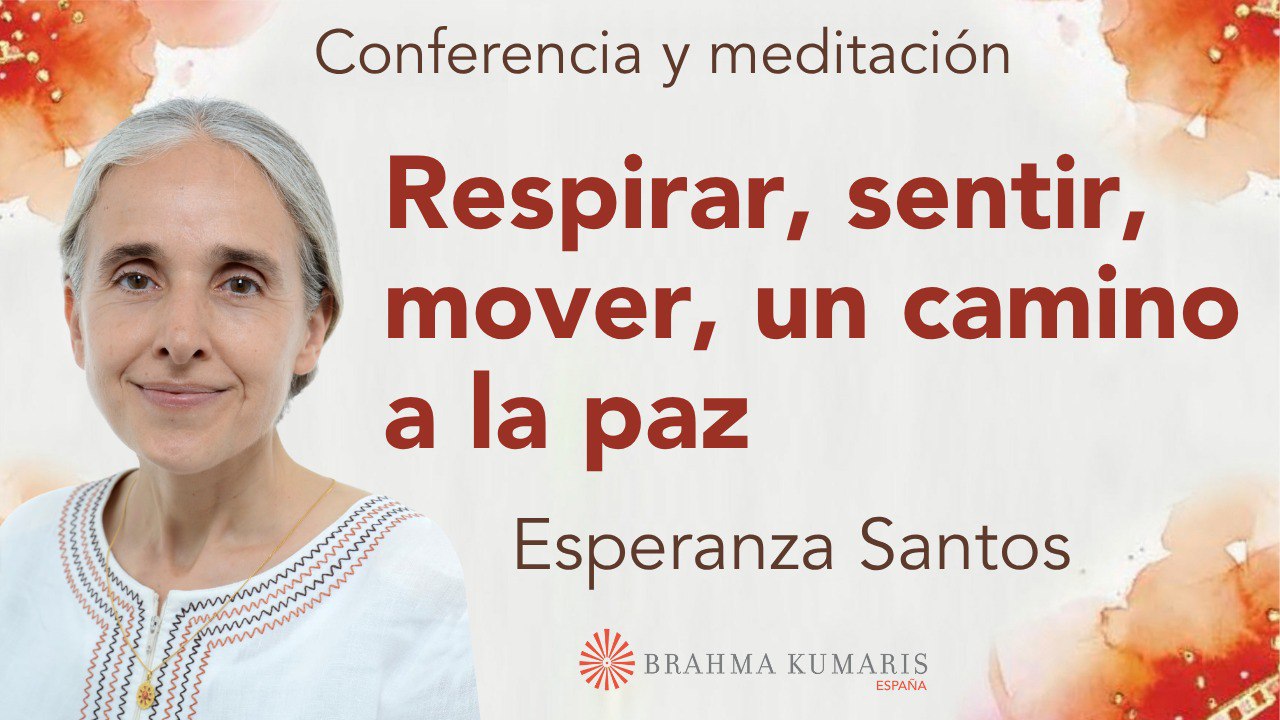 Conferencia y meditación

Respirar, sentir, mover, un camino a la paz

Esperanza Santos

BRAHMA KUMARIS
ESPAÑA